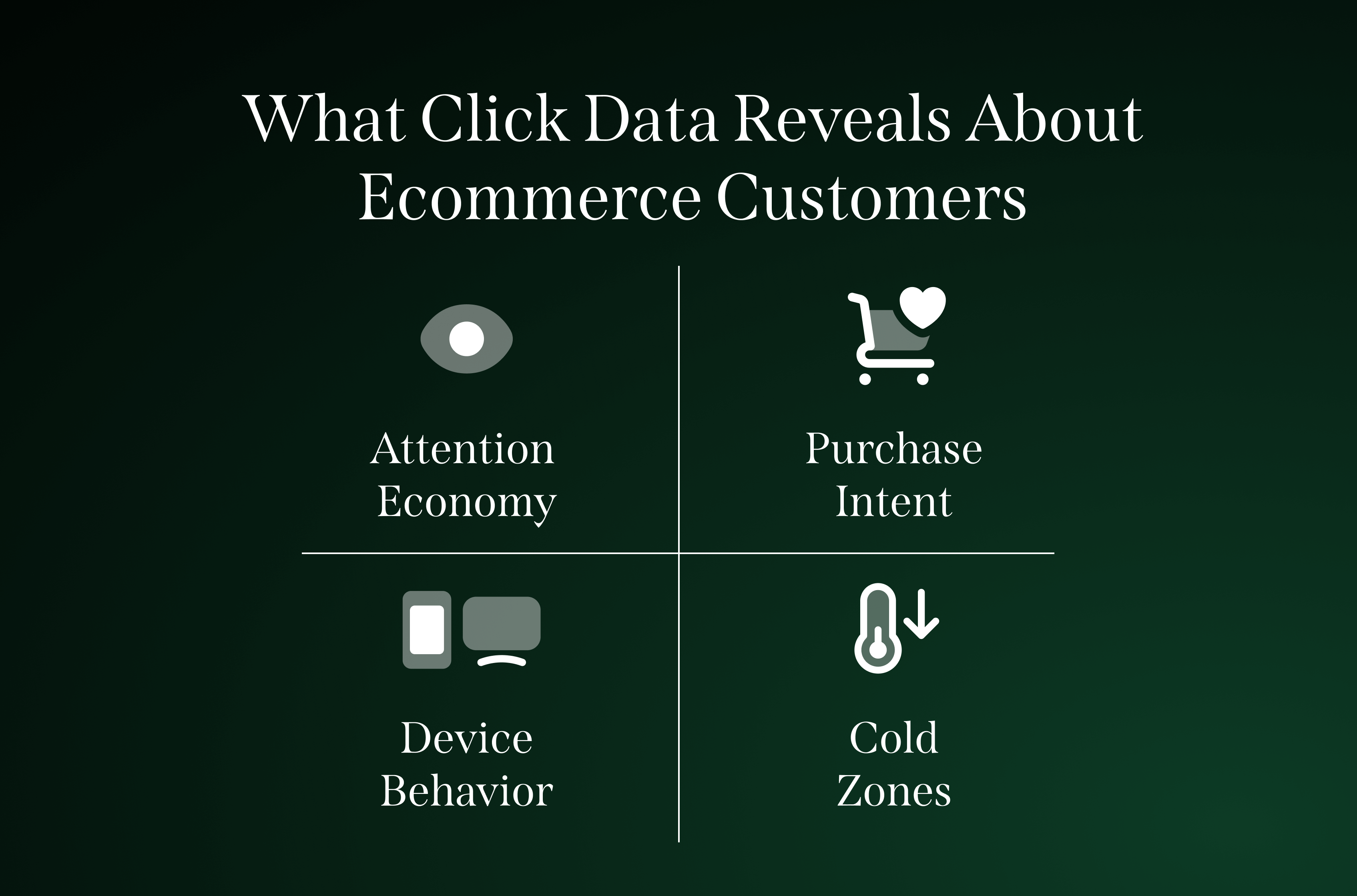 What Click Data Reveals About Ecommerce Customers

Attention Economy

Purchase Intent

Device Behavior

Cold Zones